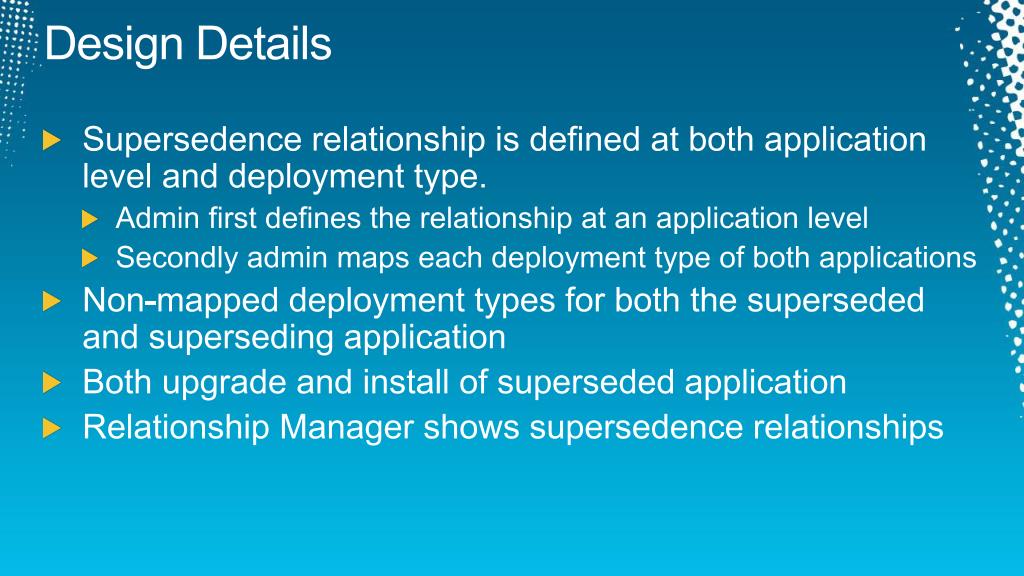 Design Details

Supersedence relationship is defined at both application level and deployment type.

Admin first defines the relationship at an application level

Secondly admin maps each deployment type of both applications

Non-mapped deployment types for both the superseded and superseding application

Both upgrade and install of superseded application

Relationship Manager shows supersedence relationships